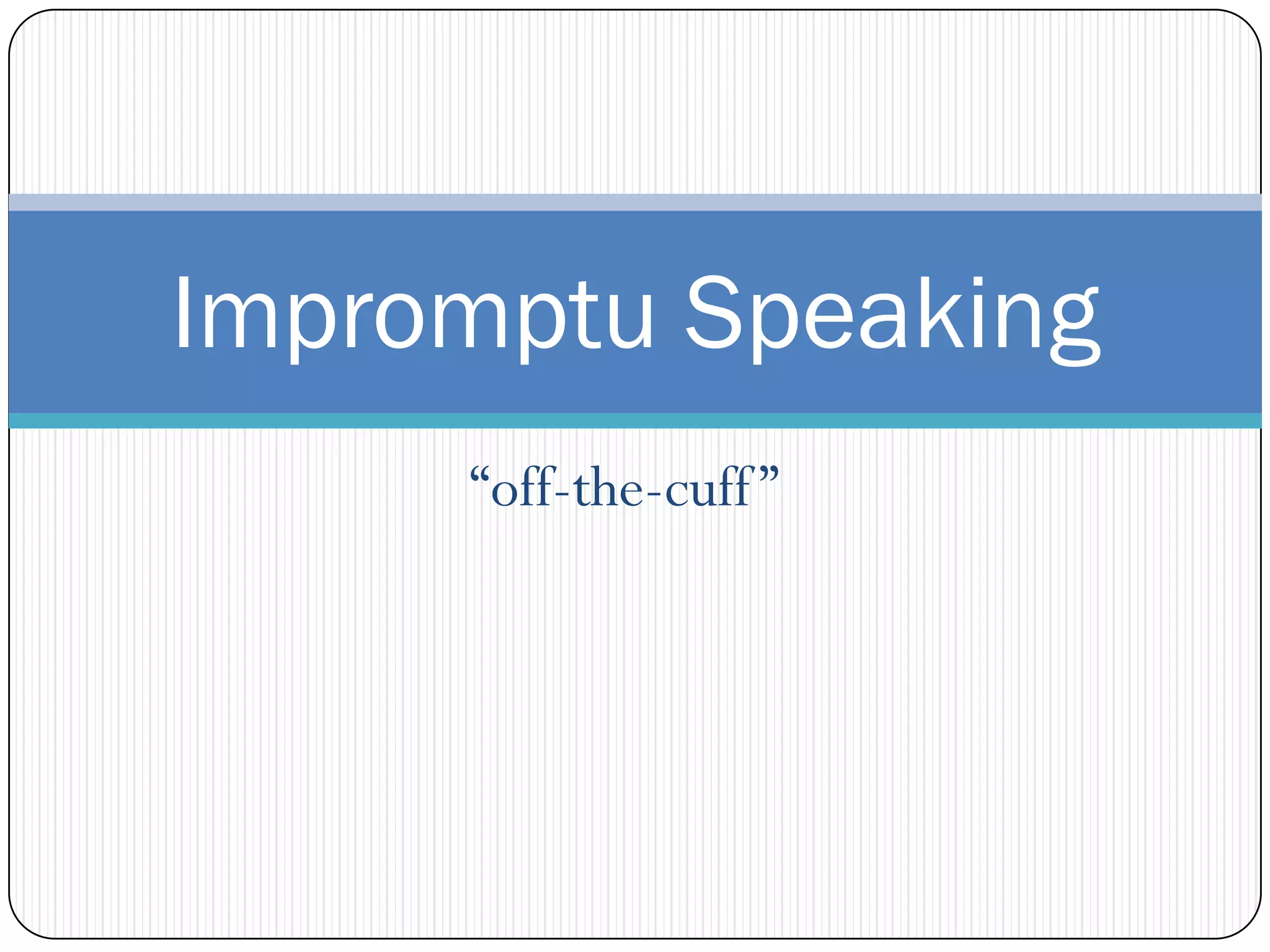 Impromptu Speaking

“off-the-cuff”